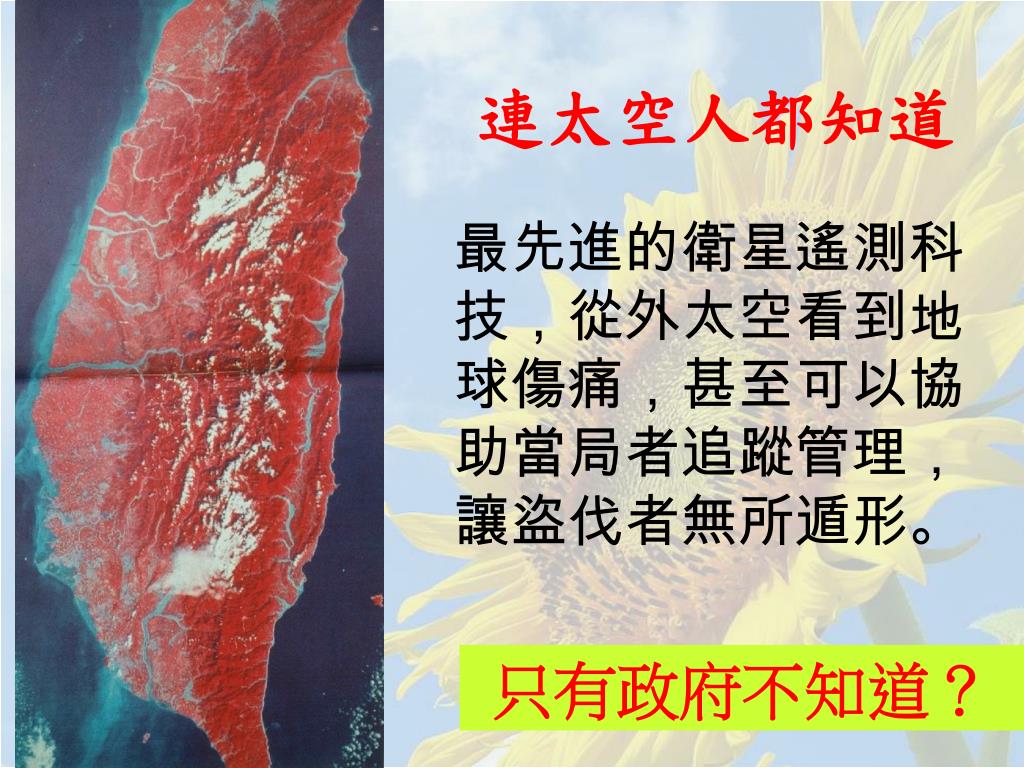 連太空人都知道

最先進的衛星遙測科技，從外太空看到地球傷痛，甚至可以協助當局者追蹤管理，讓盜伐者無所遁形。

只有政府不知道？